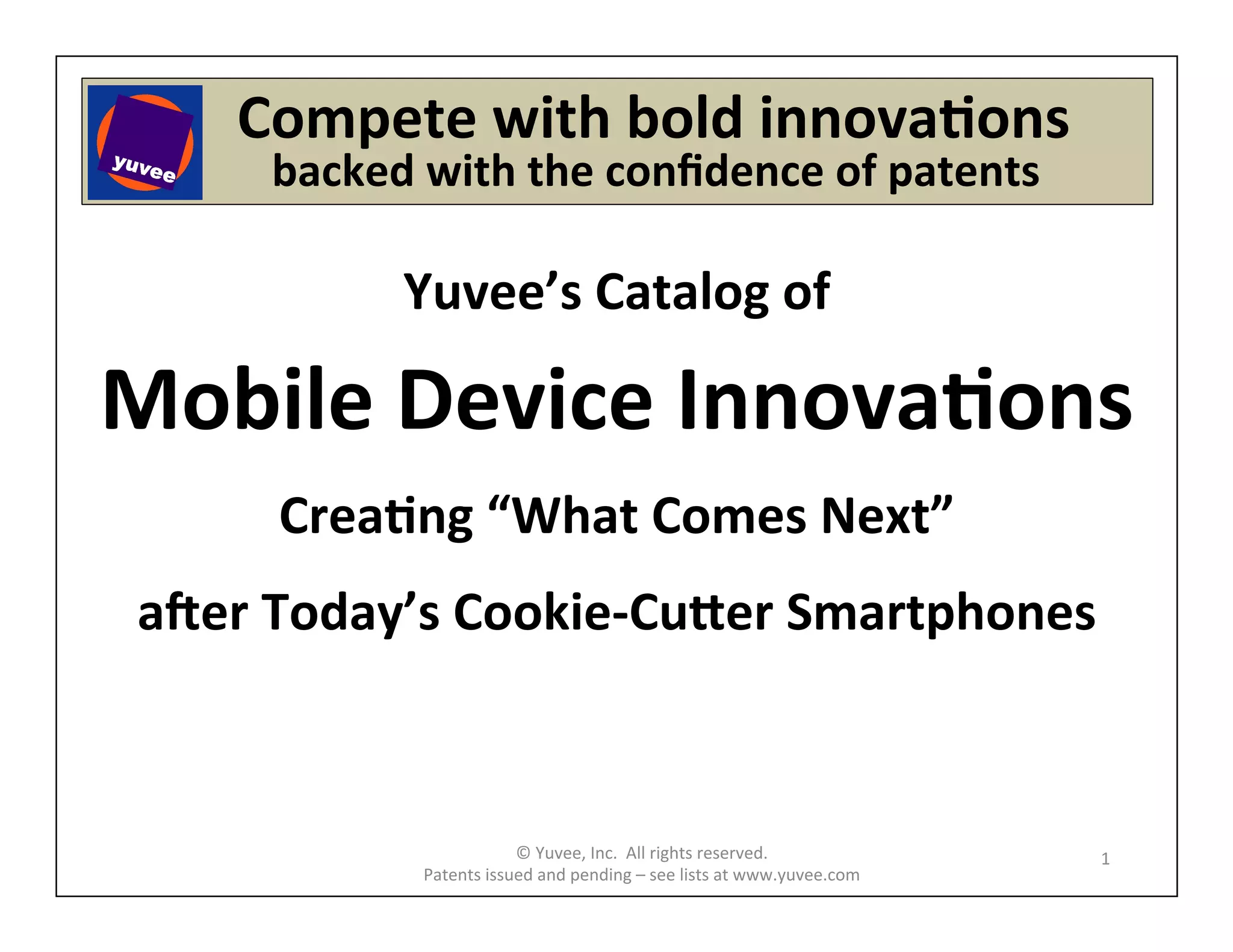 yuvee

Compete with bold innovations
backed with the confidence of patents

Yuvee's Catalog of

Mobile Device Innovations

Creating "What Comes Next"

after Today's Cookie-Cutter Smartphones

© Yuvee, Inc. All rights reserved.
Patents issued and pending – see lists at www.yuvee.com

1